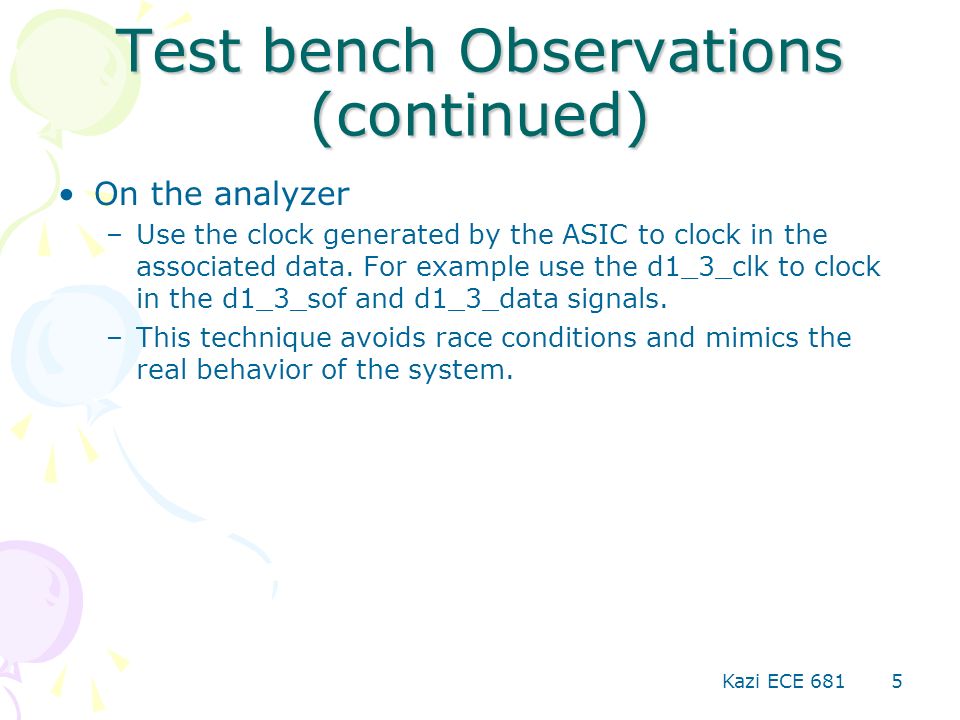 Test bench Observations (continued)

• On the analyzer
– Use the clock generated by the ASIC to clock in the associated data. For example use the d1_3_clk to clock in the d1_3_sof and d1_3_data signals.
– This technique avoids race conditions and mimics the real behavior of the system.

Kazi ECE 681 5